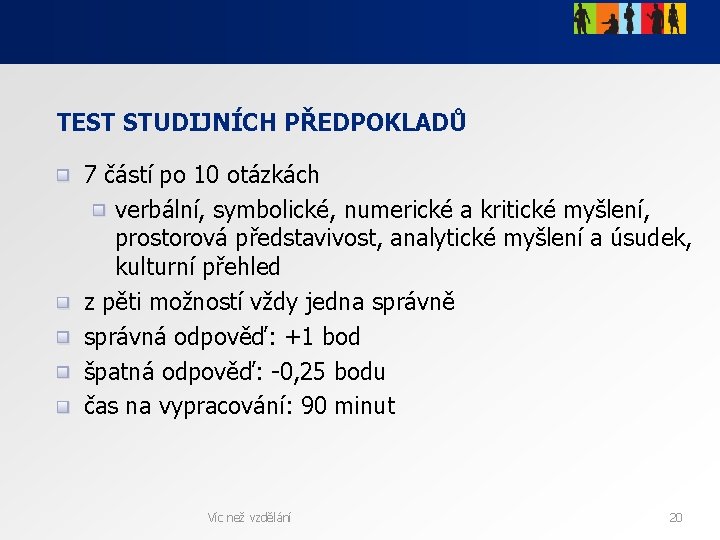 TEST STUDIJNÍCH PŘEDPOKLADŮ

7 částí po 10 otázkách

verbální, symbolické, numerické a kritické myšlení, prostorová představivost, analytické myšlení a úsudek, kulturní přehled

z pěti možností vždy jedna správně

správná odpověď: +1 bod

špatná odpověď: -0,25 bodu

čas na vypracování: 90 minut

Víc než vzdělání

20